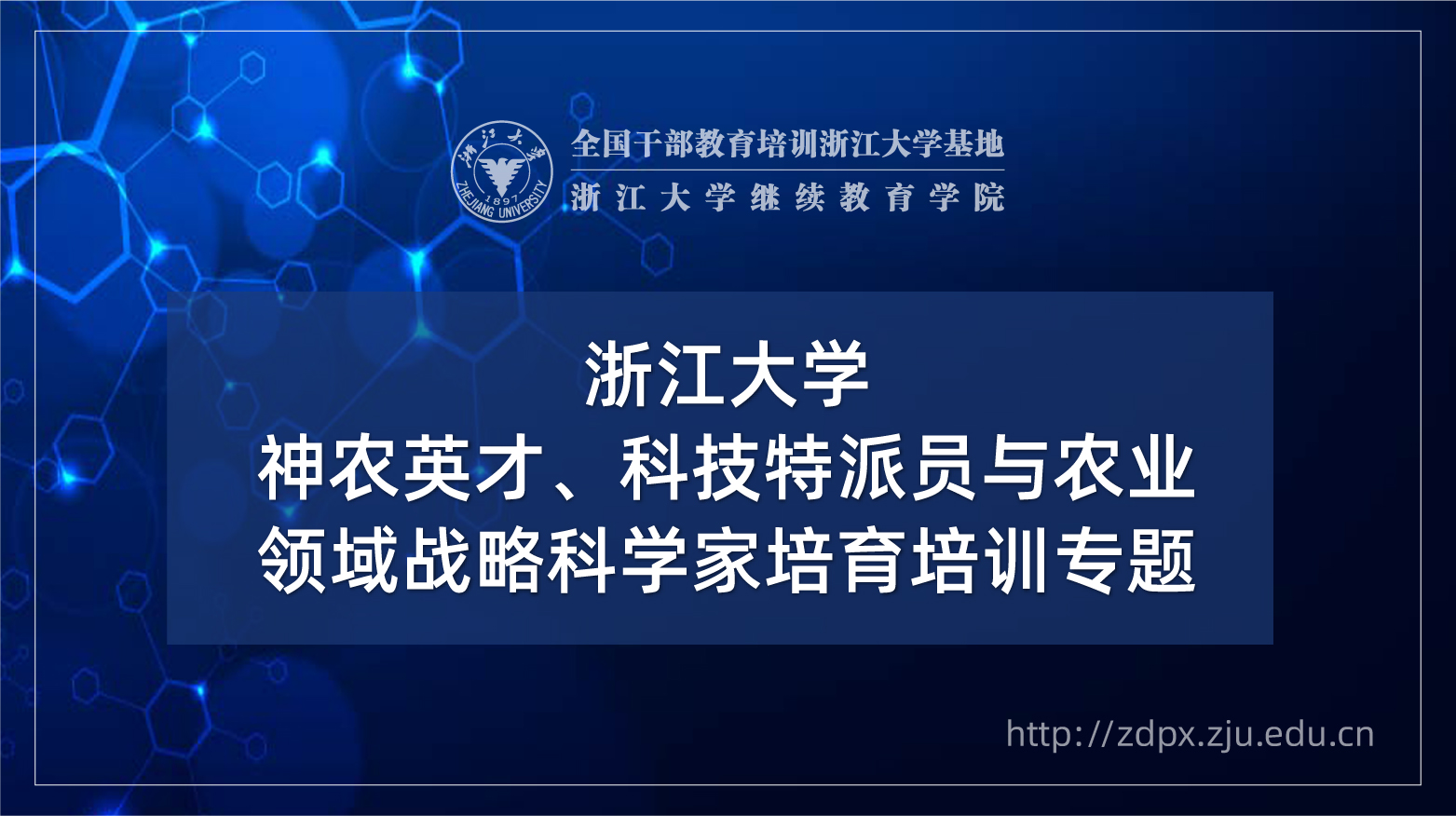 浙江大学
1897
ZHEJIANG UNIVERSITY

全国干部教育培训浙江大学基地
浙江大学继续教育学院

浙江大学
神农英才、科技特派员与农业领域战略科学家培育培训专题

http://zdpx.zju.edu.cn